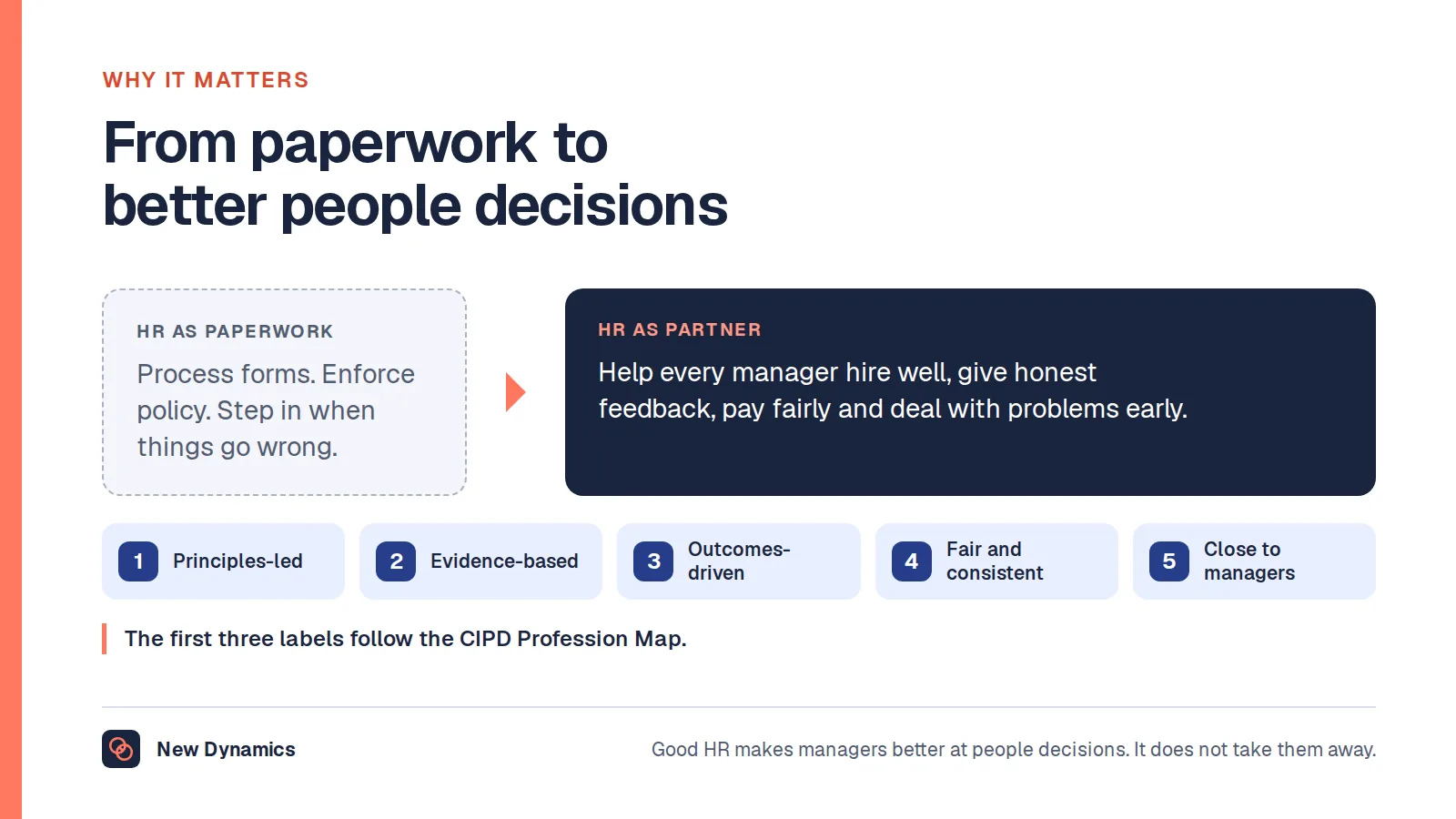 WHY IT MATTERS

From paperwork to better people decisions

HR AS PAPERWORK

Process forms. Enforce policy. Step in when things go wrong.

HR AS PARTNER

Help every manager hire well, give honest feedback, pay fairly and deal with problems early.

1 Principles-led

2 Evidence-based

3 Outcomes-driven

4 Fair and consistent

5 Close to managers

The first three labels follow the CIPD Profession Map.

New Dynamics

Good HR makes managers better at people decisions. It does not take them away.